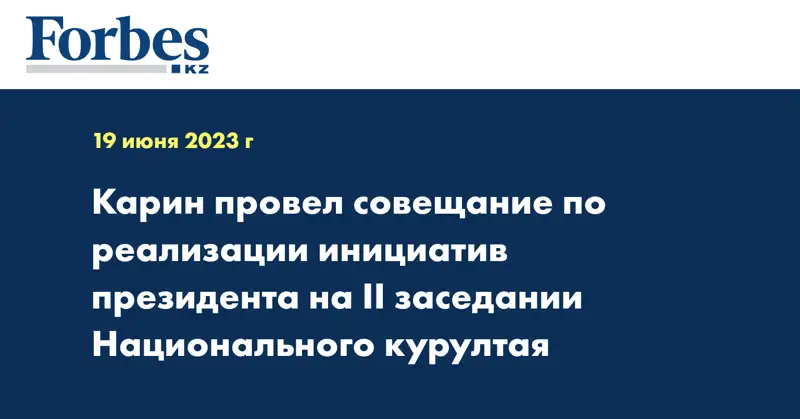 Forbes
KZ

19 июня 2023 г

Карин провел совещание по реализации инициатив президента на II заседании Национального курултая